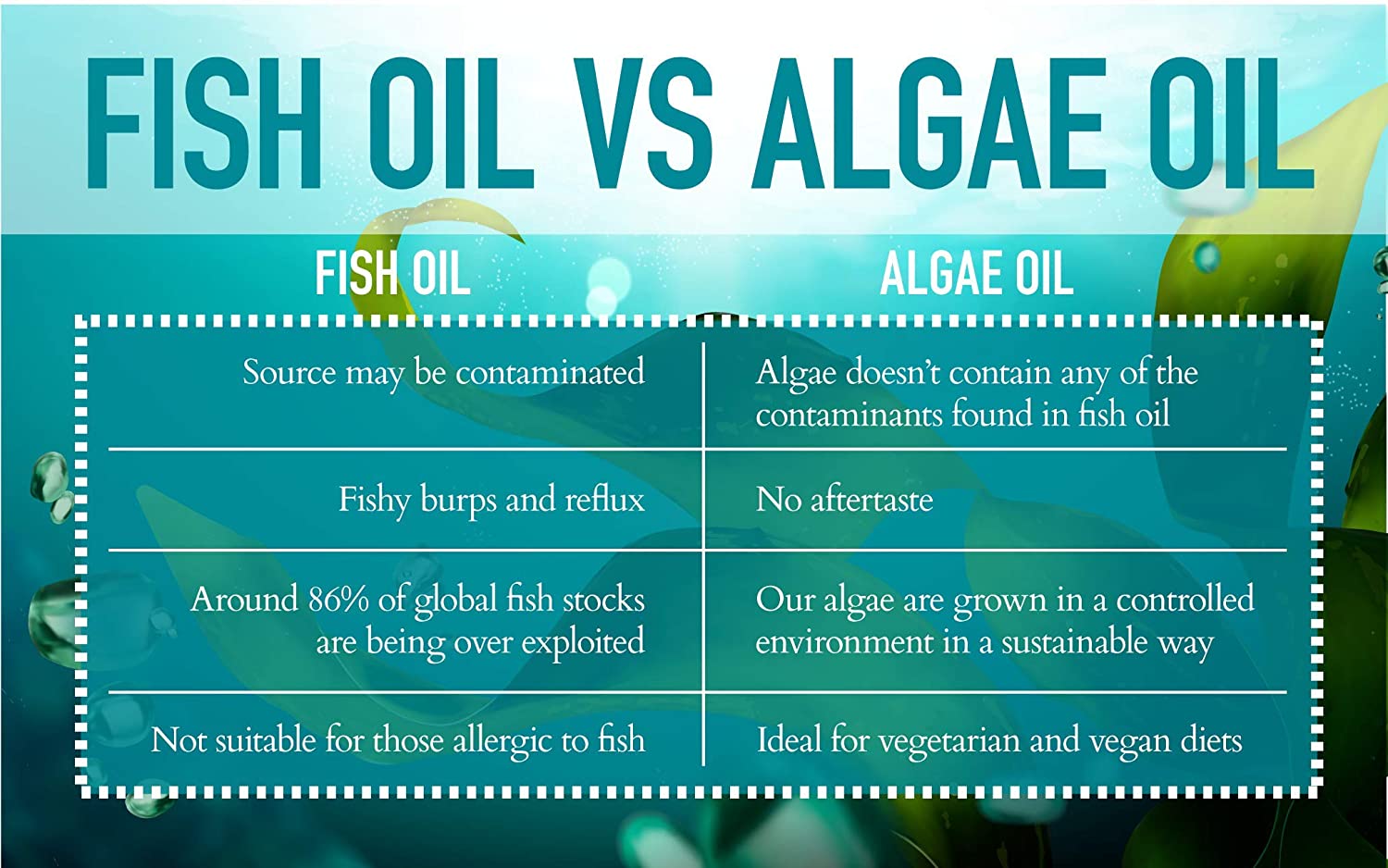 FISH OIL VS ALGAE OIL

| FISH OIL | ALGAE OIL |
|---|---|
| Source may be contaminated | Algae doesn't contain any of the contaminants found in fish oil |
| Fishy burps and reflux | No aftertaste |
| Around 86% of global fish stocks are being over exploited | Our algae are grown in a controlled environment in a sustainable way |
| Not suitable for those allergic to fish | Ideal for vegetarian and vegan diets |